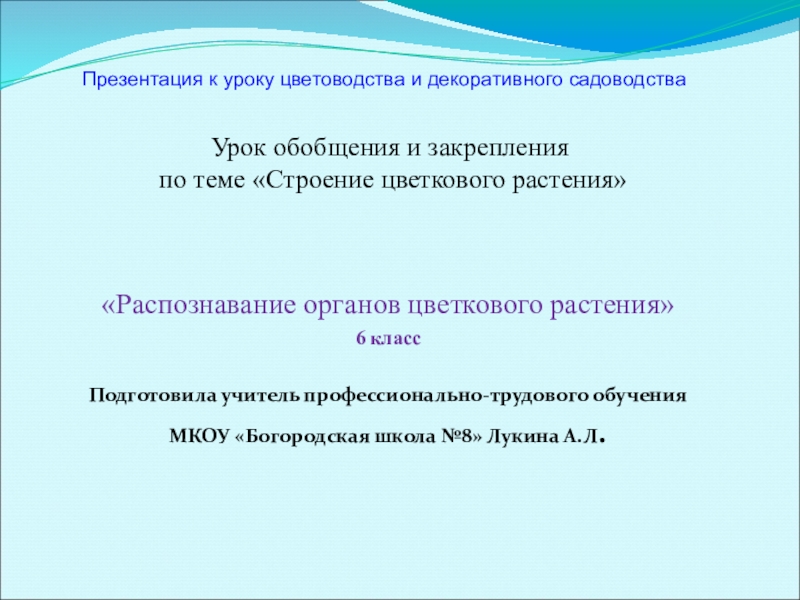 Презентация к уроку цветоводства и декоративного садоводства

Урок обобщения и закрепления
по теме «Строение цветкового растения»

«Распознавание органов цветкового растения»
6 класс

Подготовила учитель профессионально-трудового обучения

МКОУ «Богородская школа №8» Лукина А.Л.